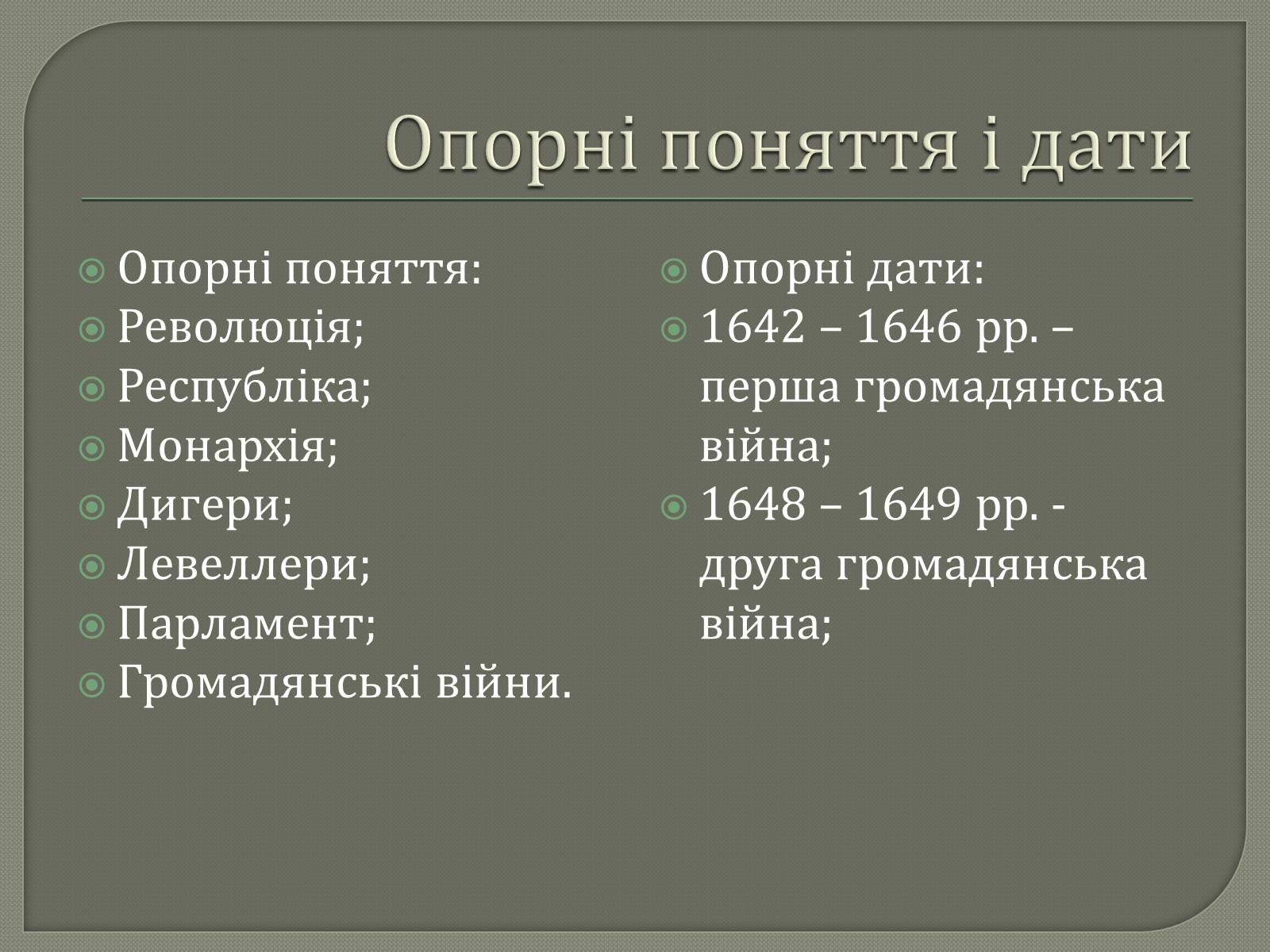 Опорні поняття і дати

Опорні поняття:
Революція;
Республіка;
Монархія;
Дигери;
Левеллери;
Парламент;
Громадянські війни.

Опорні дати:
1642 – 1646 рр. – перша громадянська війна;
1648 – 1649 рр. - друга громадянська війна;